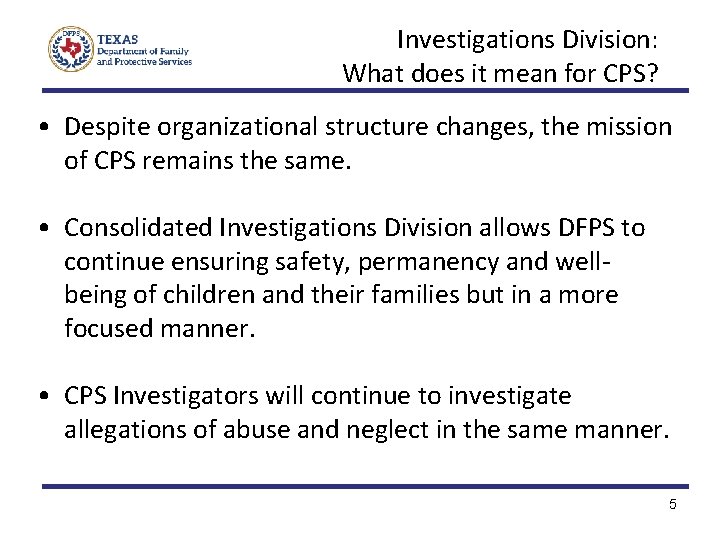 DFPS
TEXAS
Department of Family and Protective Services

Investigations Division:
What does it mean for CPS?

• Despite organizational structure changes, the mission of CPS remains the same.

• Consolidated Investigations Division allows DFPS to continue ensuring safety, permanency and well-being of children and their families but in a more focused manner.

• CPS Investigators will continue to investigate allegations of abuse and neglect in the same manner.

5